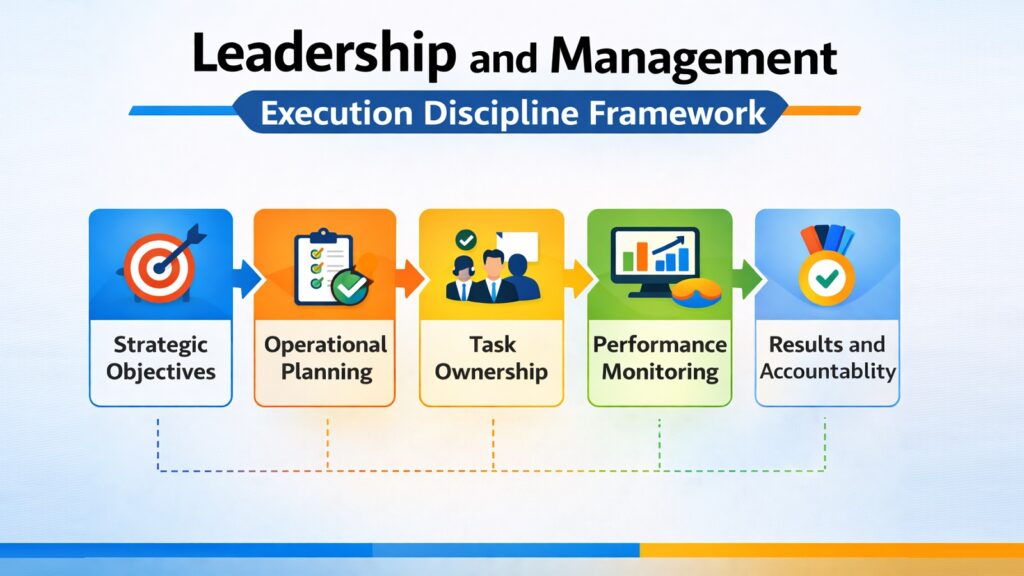 Leadership and Management

Execution Discipline Framework

Strategic Objectives

Operational Planning

Task Ownership

Performance Monitoring

Results and Accountablity